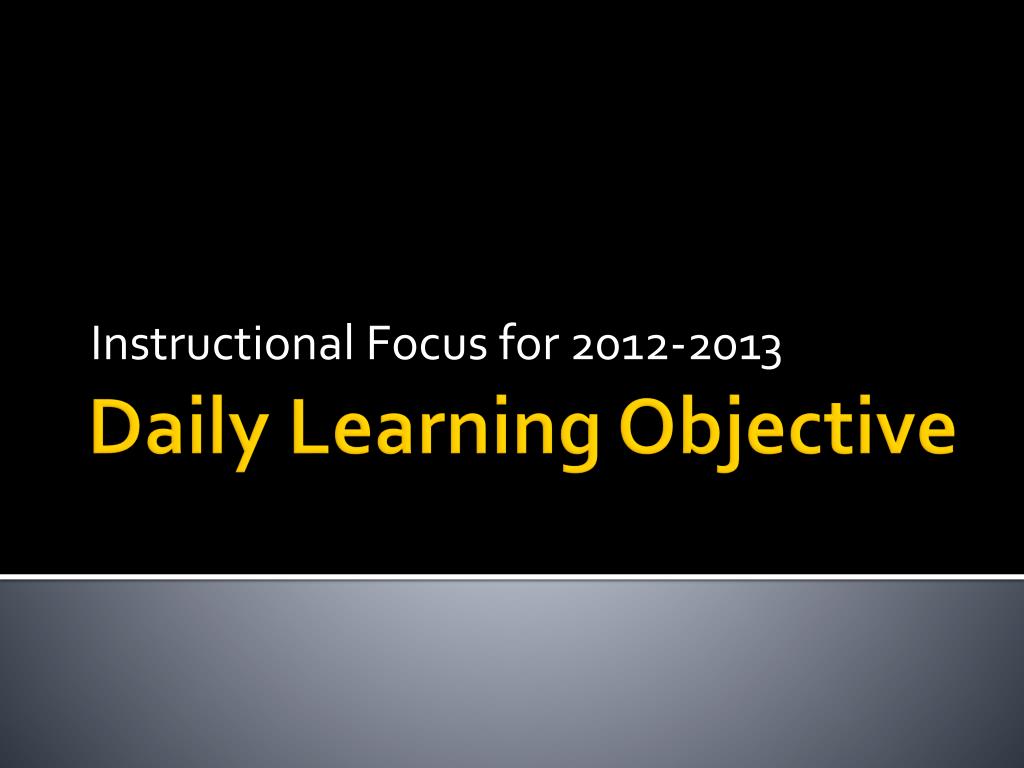 Instructional Focus for 2012-2013

Daily Learning Objective